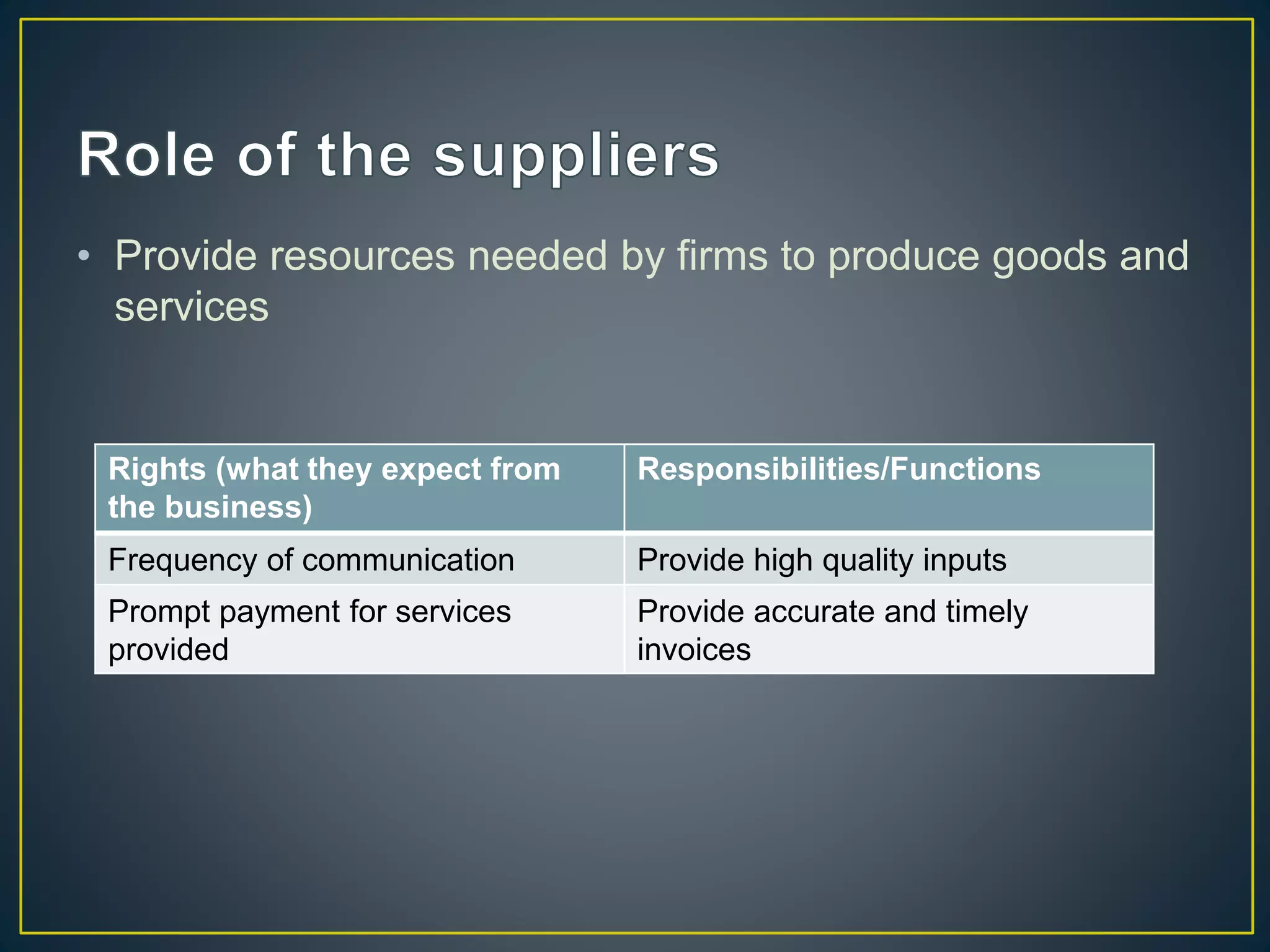 Role of the suppliers

• Provide resources needed by firms to produce goods and services

| Rights (what they expect from the business) | Responsibilities/Functions |
|---|---|
| Frequency of communication | Provide high quality inputs |
| Prompt payment for services provided | Provide accurate and timely invoices |